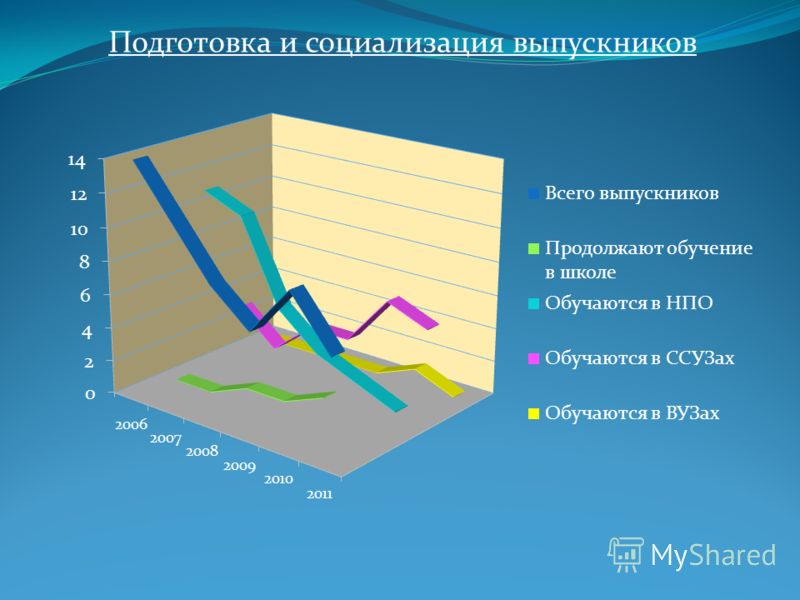 Подготовка и социализация выпускников

14
12
10
8
6
4
2
0

2006
2007
2008
2009
2010
2011

Всего выпускников

Продолжают обучение в школе

Обучаются в НПО

Обучаются в ССУЗах

Обучаются в ВУЗах

MyShared